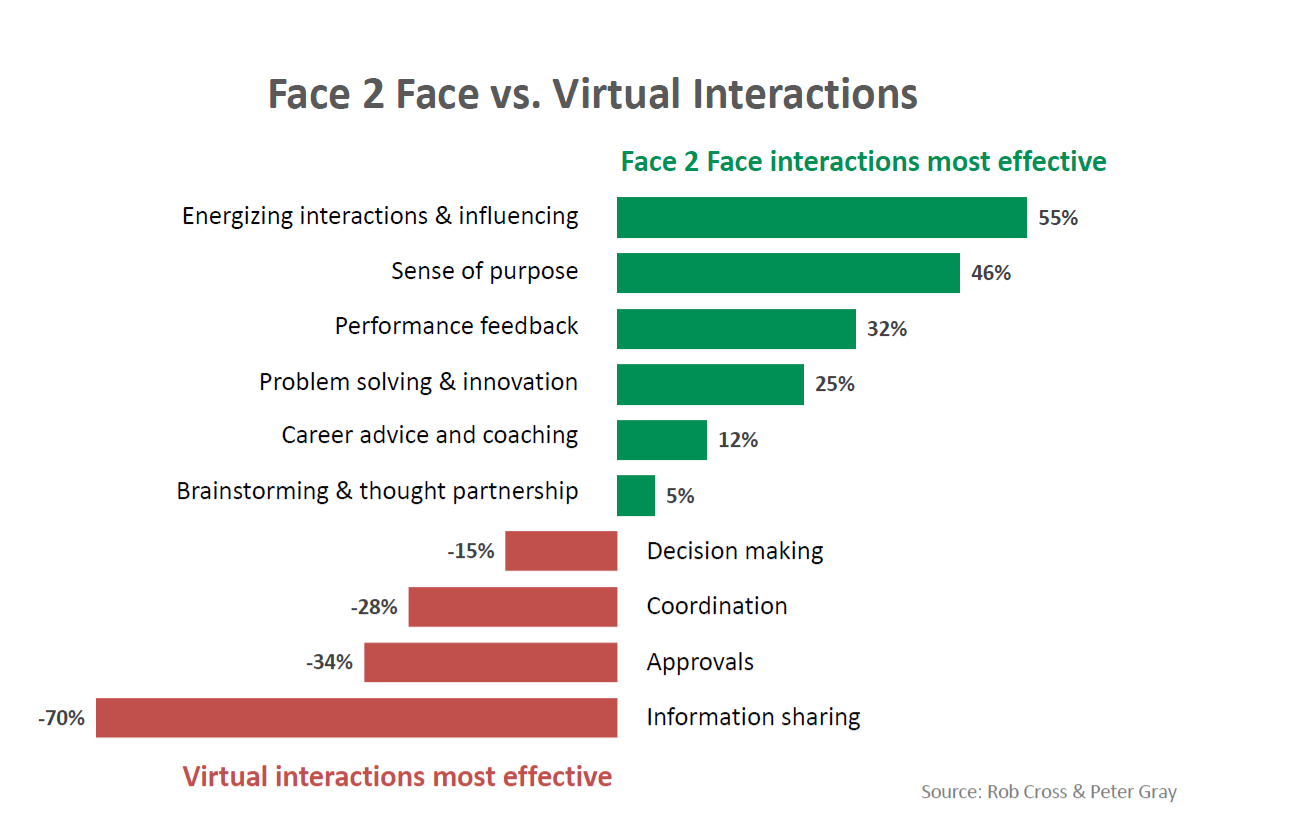 Face 2 Face vs. Virtual Interactions

Face 2 Face interactions most effective

Energizing interactions & influencing 55%

Sense of purpose 46%

Performance feedback 32%

Problem solving & innovation 25%

Career advice and coaching 12%

Brainstorming & thought partnership 5%

-15% Decision making

-28% Coordination

-34% Approvals

-70% Information sharing

Virtual interactions most effective

Source: Rob Cross & Peter Gray